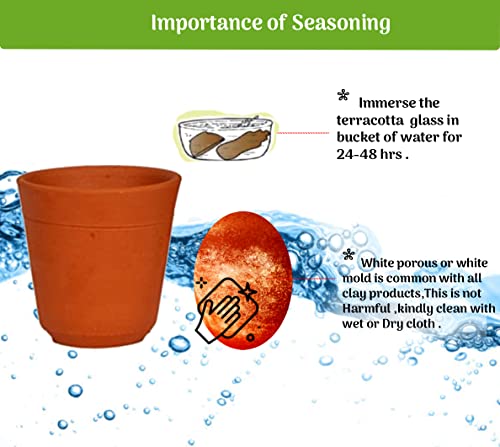 Importance of Seasoning

Immerse the terracotta glass in bucket of water for 24-48 hrs .

White porous or white mold is common with all clay products,This is not Harmful ,kindly clean with wet or Dry cloth .